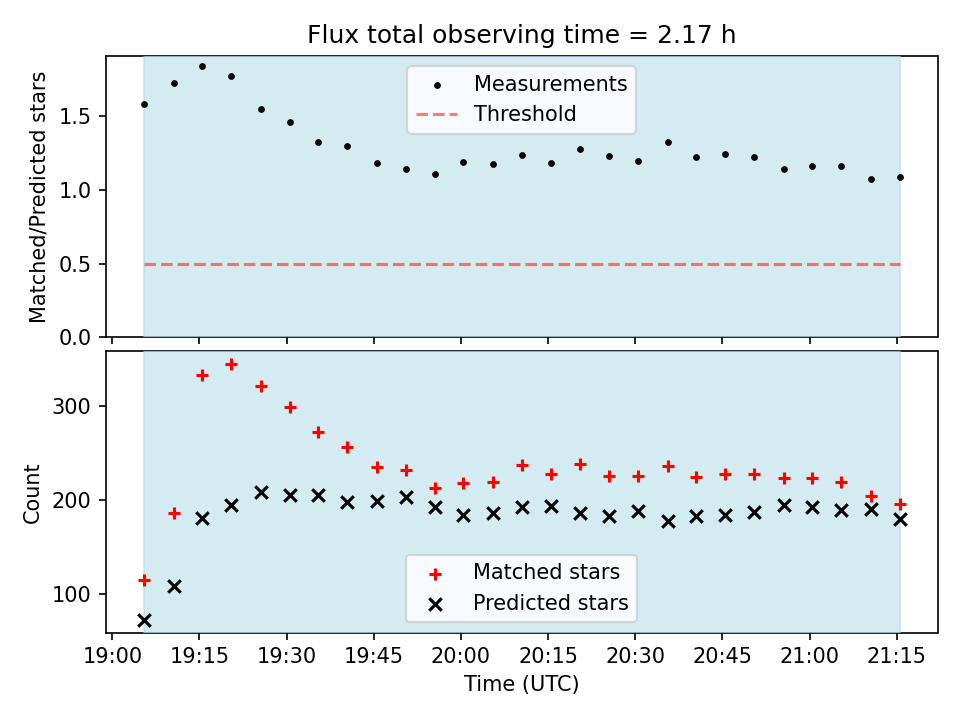 Flux total observing time = 2.17 h

Matched/Predicted stars

1.5
1.0
0.5
0.0

Measurements
Threshold

Count

300
200
100

Matched stars
Predicted stars

19:00 19:15 19:30 19:45 20:00 20:15 20:30 20:45 21:00 21:15

Time (UTC)